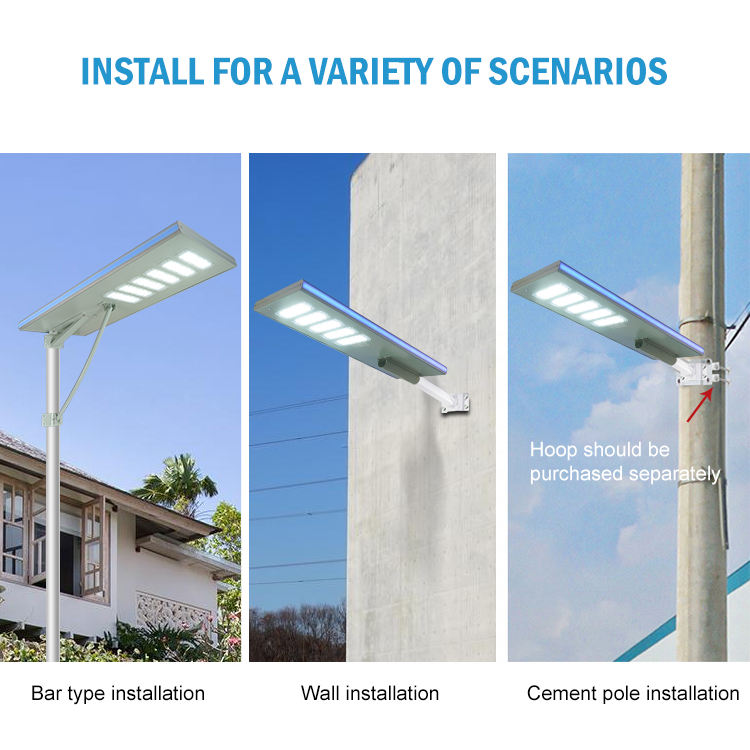 INSTALL FOR A VARIETY OF SCENARIOS

Hoop should be purchased separately

Bar type installation

Wall installation

Cement pole installation